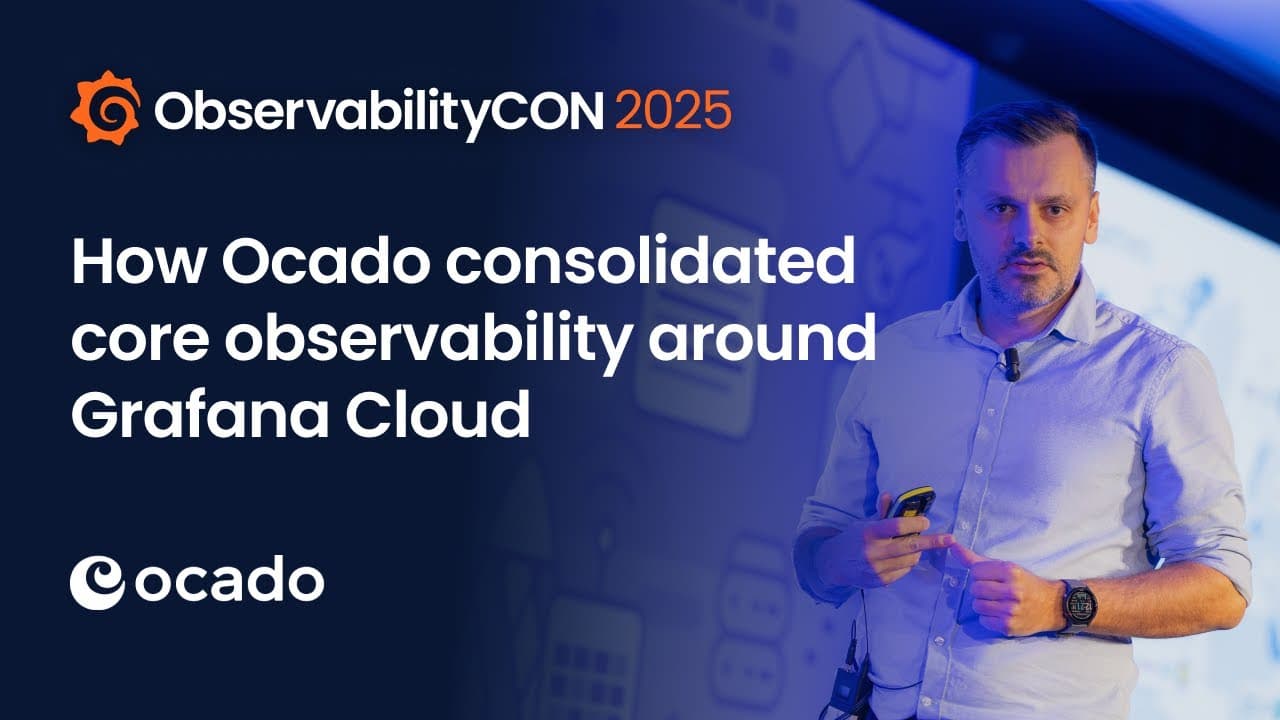 ObservabilityCON 2025

How Ocado consolidated core observability around Grafana Cloud

ocado